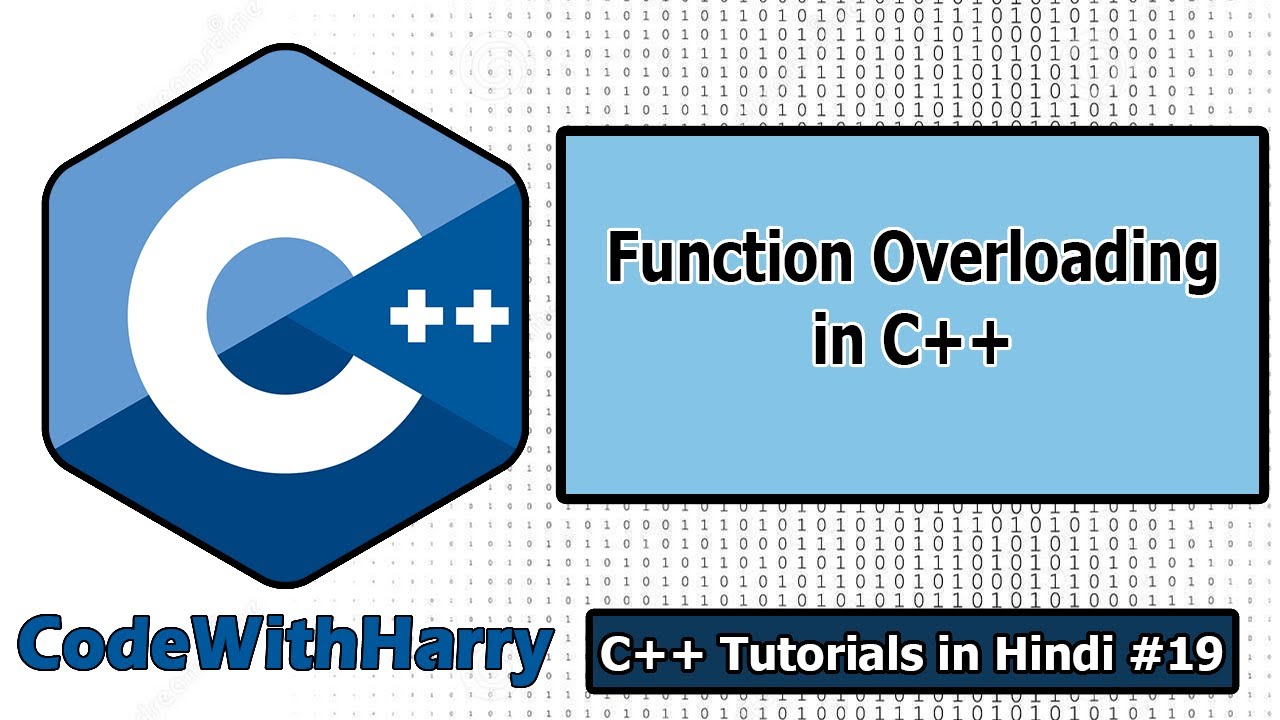 C++

Function Overloading in C++

CodeWithHarry

C++ Tutorials in Hindi #19